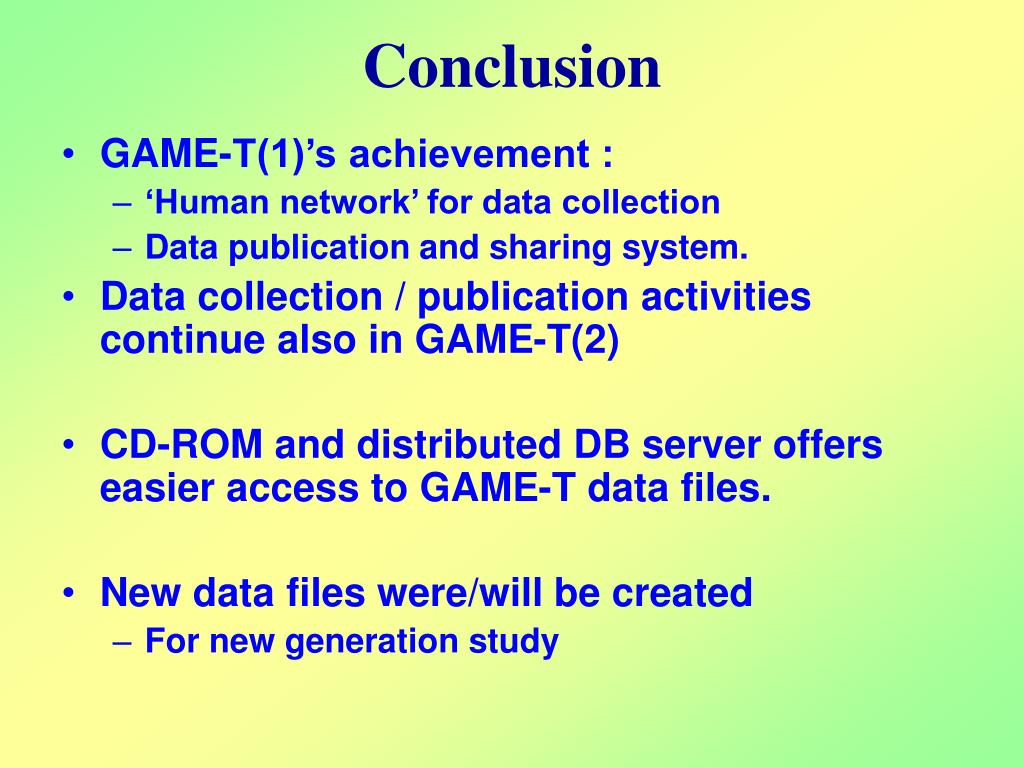 Conclusion

• GAME-T(1)’s achievement :
– ‘Human network’ for data collection
– Data publication and sharing system.
• Data collection / publication activities continue also in GAME-T(2)

• CD-ROM and distributed DB server offers easier access to GAME-T data files.

• New data files were/will be created
– For new generation study